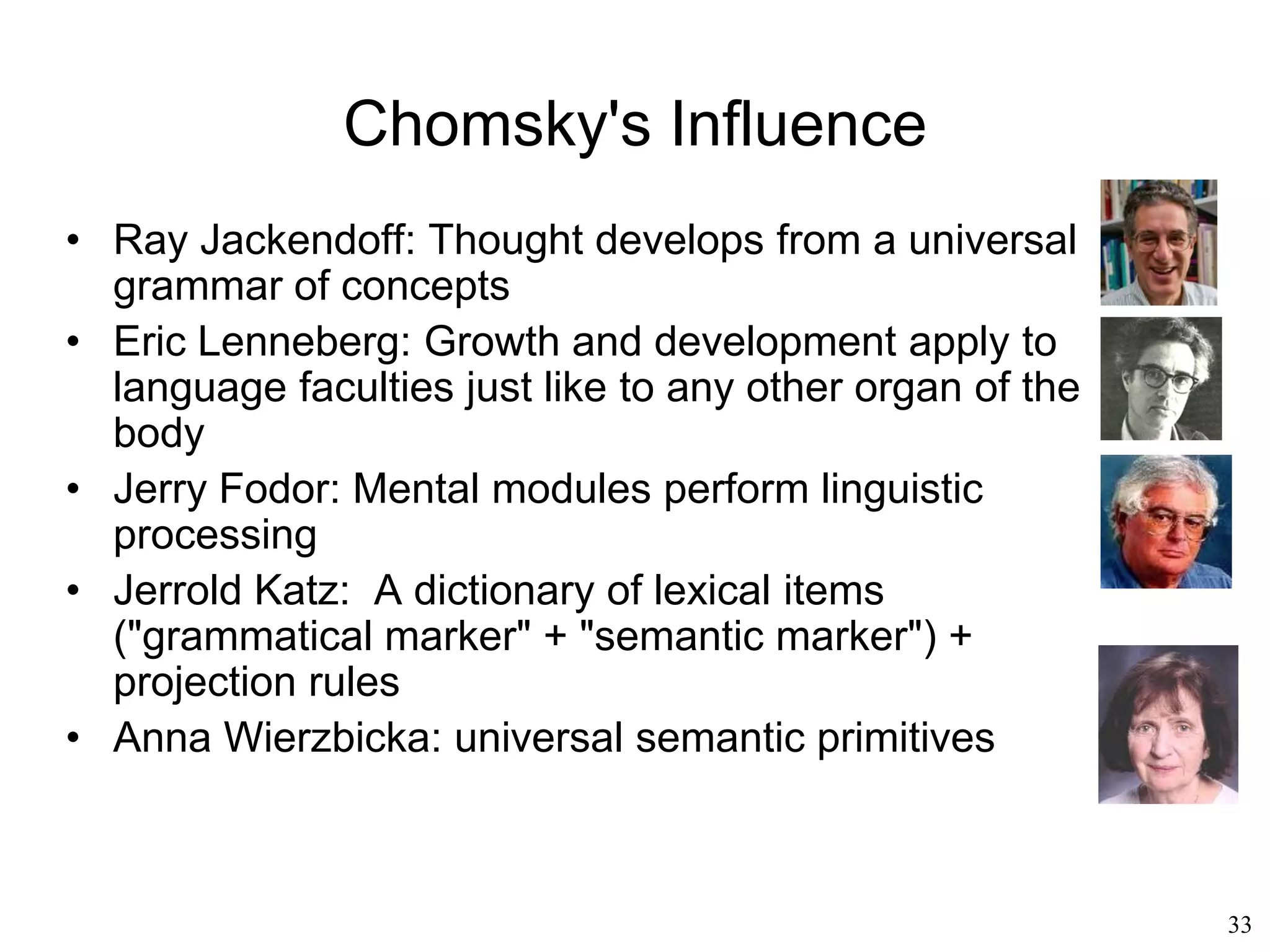 Chomsky's Influence

• Ray Jackendoff: Thought develops from a universal grammar of concepts
• Eric Lenneberg: Growth and development apply to language faculties just like to any other organ of the body
• Jerry Fodor: Mental modules perform linguistic processing
• Jerrold Katz:  A dictionary of lexical items ("grammatical marker" + "semantic marker") + projection rules
• Anna Wierzbicka: universal semantic primitives

33